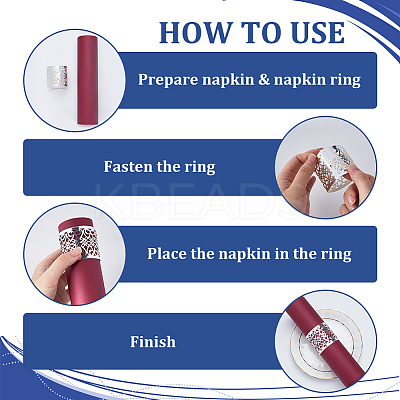 HOW TO USE

Prepare napkin & napkin ring

Fasten the ring

KBEADS

Place the napkin in the ring

Finish